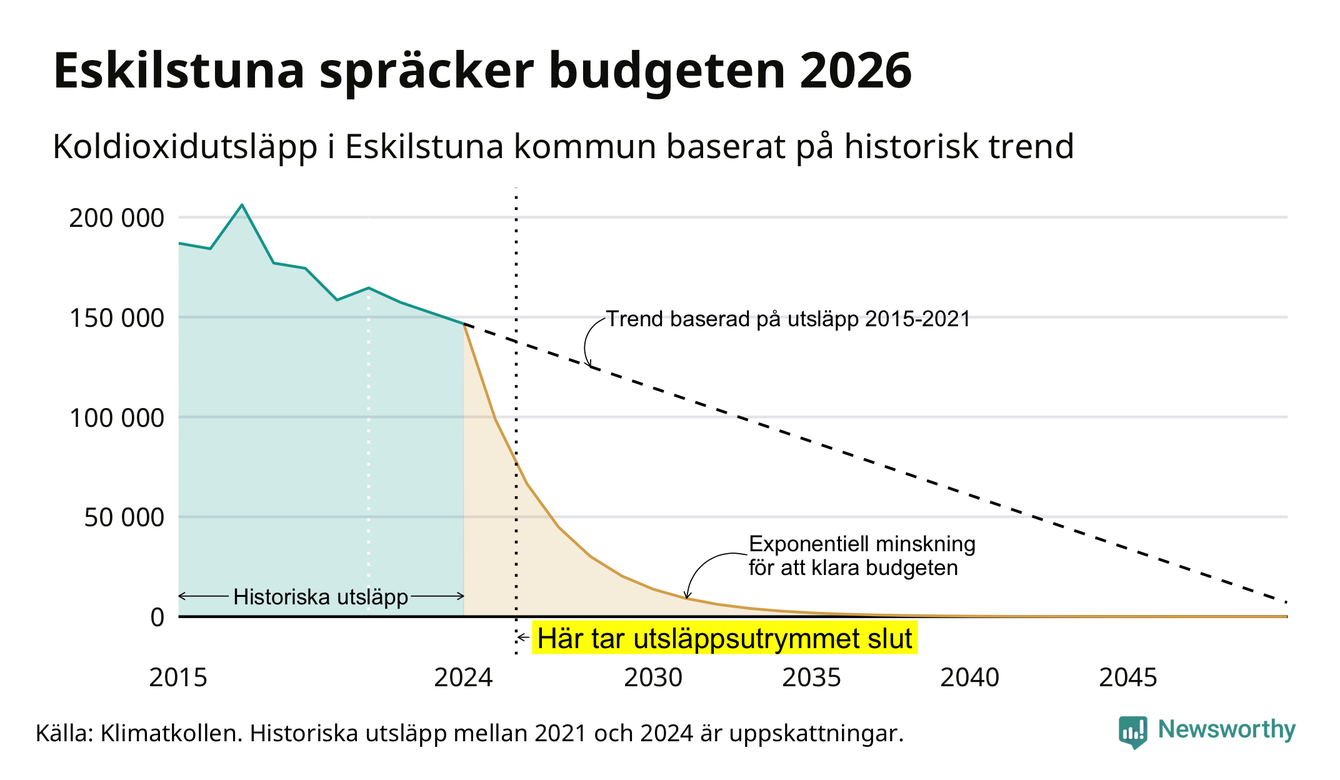 Eskilstuna spräcker budgeten 2026

Koldioxidutsläpp i Eskilstuna kommun baserat på historisk trend

200 000
150 000
100 000
50 000
0

Trend baserad på utsläpp 2015-2021

Exponentiell minskning för att klara budgeten

Historiska utsläpp

Här tar utsläppsutrymmet slut

2015
2024
2030
2035
2040
2045

Källa: Klimatkollen. Historiska utsläpp mellan 2021 och 2024 är uppskattningar.

Newsworthy